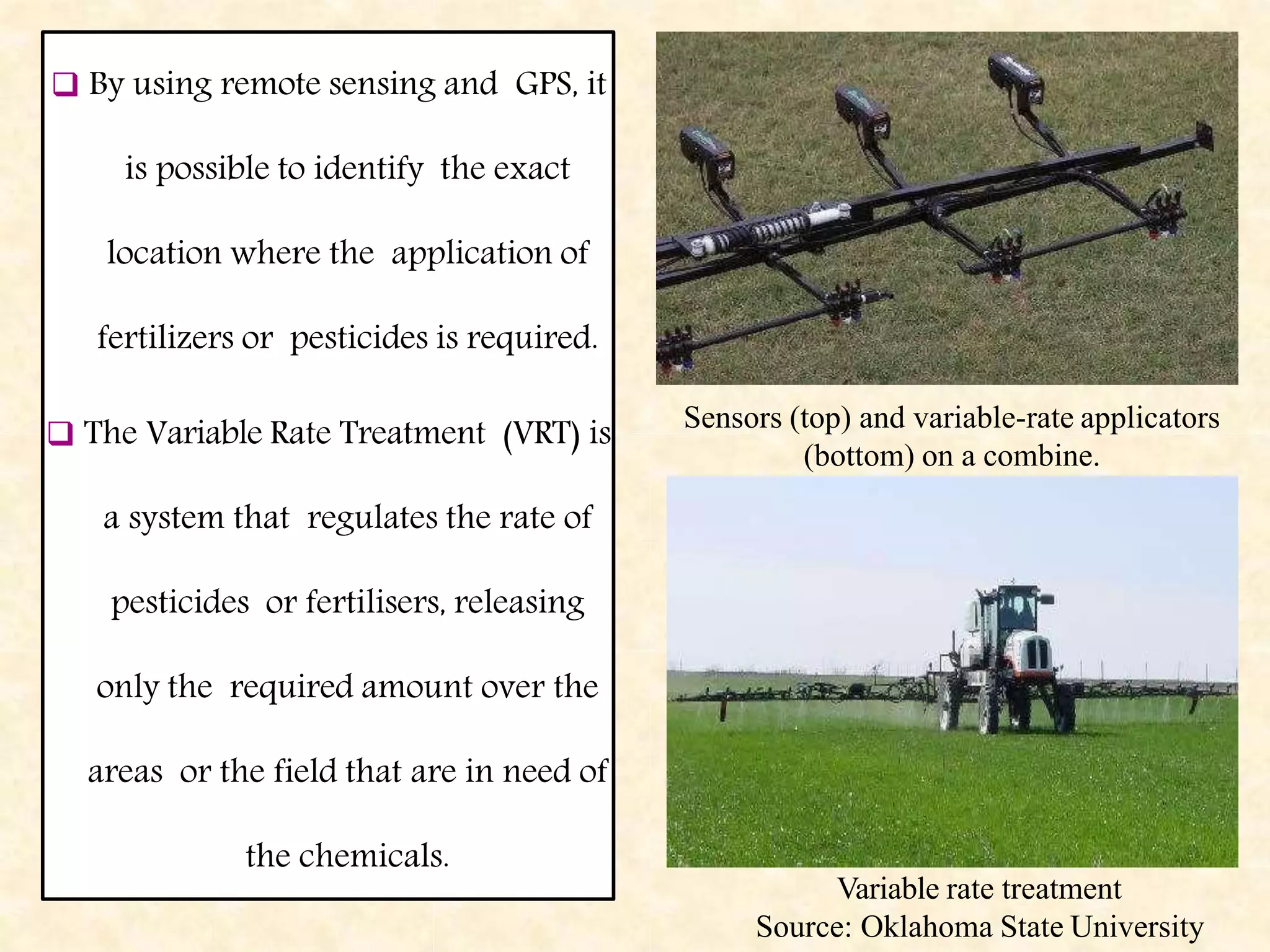 ❑ By using remote sensing and GPS, it is possible to identify the exact location where the application of fertilizers or pesticides is required.

❑ The Variable Rate Treatment (VRT) is a system that regulates the rate of pesticides or fertilisers, releasing only the required amount over the areas or the field that are in need of the chemicals.

Sensors (top) and variable-rate applicators (bottom) on a combine.

Variable rate treatment
Source: Oklahoma State University